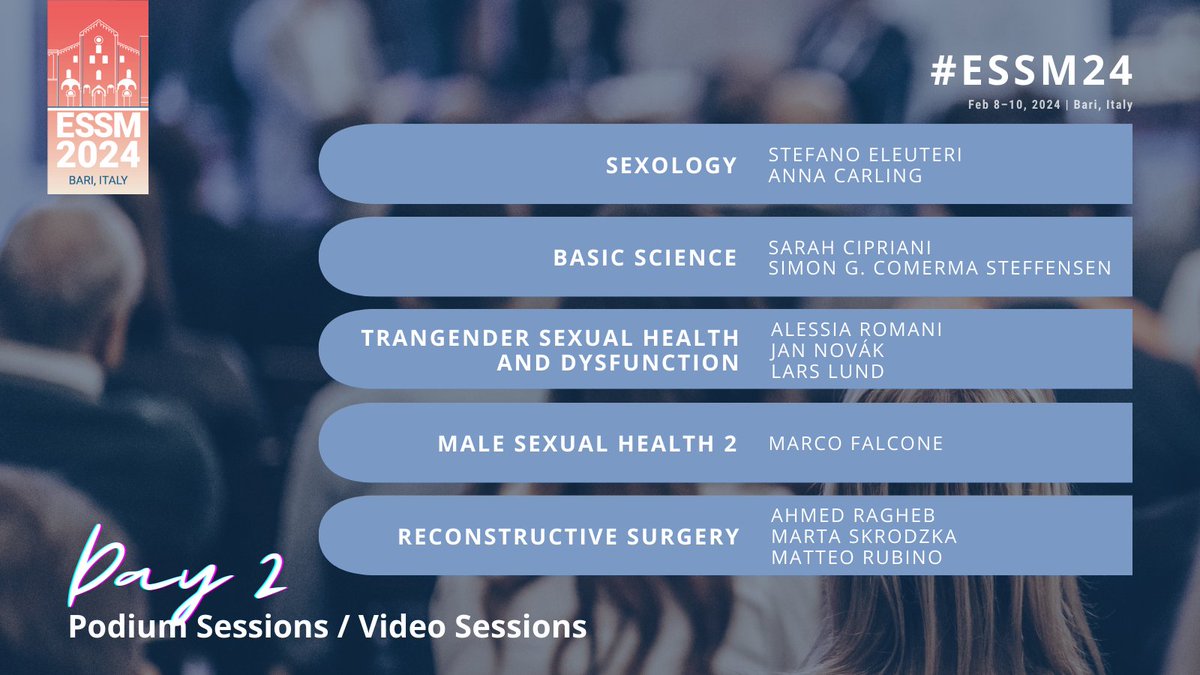 ESSM 2024
BARI, ITALY

#ESSM24
Feb 8–10, 2024 | Bari, Italy

SEXOLOGY
STEFANO ELEUTERI
ANNA CARLING

BASIC SCIENCE
SARAH CIPRIANI
SIMON G. COMERMA STEFFENSEN

TRANGENDER SEXUAL HEALTH AND DYSFUNCTION
ALESSIA ROMANI
JAN NOVÁK
LARS LUND

MALE SEXUAL HEALTH 2
MARCO FALCONE

RECONSTRUCTIVE SURGERY
AHMED RAGHEB
MARTA SKRODZKA
MATTEO RUBINO

Day 2
Podium Sessions / Video Sessions